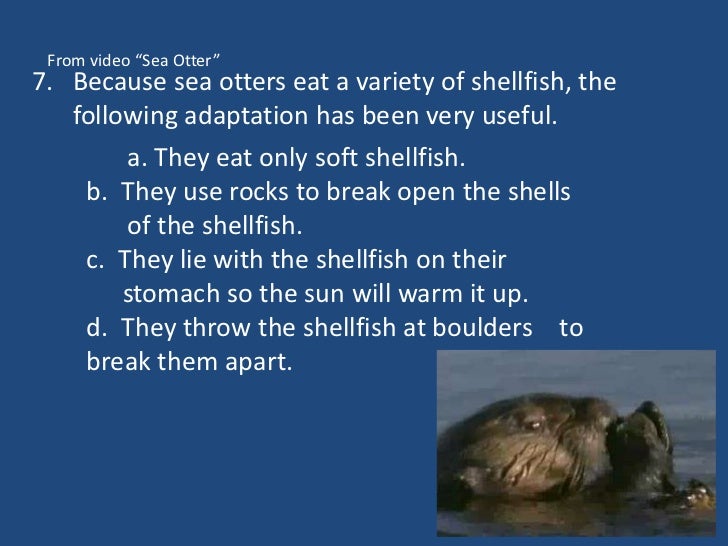 From video "Sea Otter"

7. Because sea otters eat a variety of shellfish, the following adaptation has been very useful.

a. They eat only soft shellfish.

b. They use rocks to break open the shells of the shellfish.

c. They lie with the shellfish on their stomach so the sun will warm it up.

d. They throw the shellfish at boulders to break them apart.